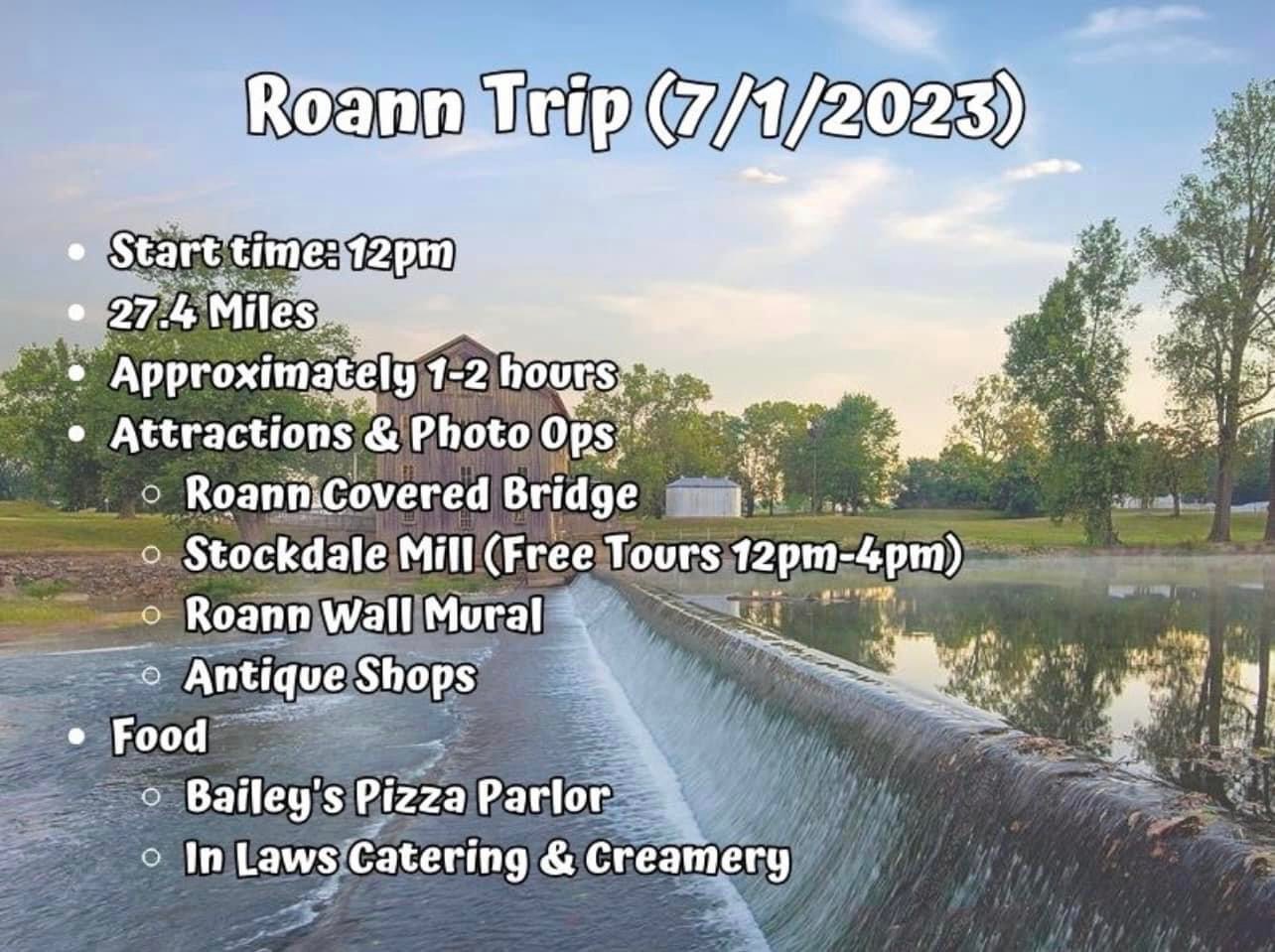 Roann Trip (7/1/2023)

- Start time: 12pm
- 27.4 Miles
- Approximately 1-2 hours
- Attractions & Photo Ops
  - Roann Covered Bridge
  - Stockdale Mill (Free Tours 12pm-4pm)
  - Roann Wall Mural
  - Antique Shops
- Food
  - Bailey's Pizza Parlor
  - In Laws Catering & Creamery